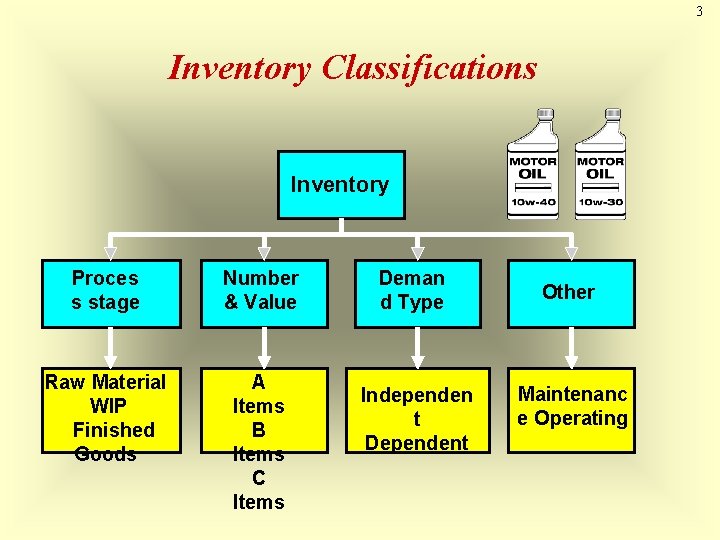 3

Inventory Classifications

MOTOR OIL 10w-40

MOTOR OIL 10w-30

Inventory

Proces s stage

Number & Value

Deman d Type

Other

Raw Material WIP Finished Goods

A Items B Items C Items

Independen t Dependent

Maintenanc e Operating